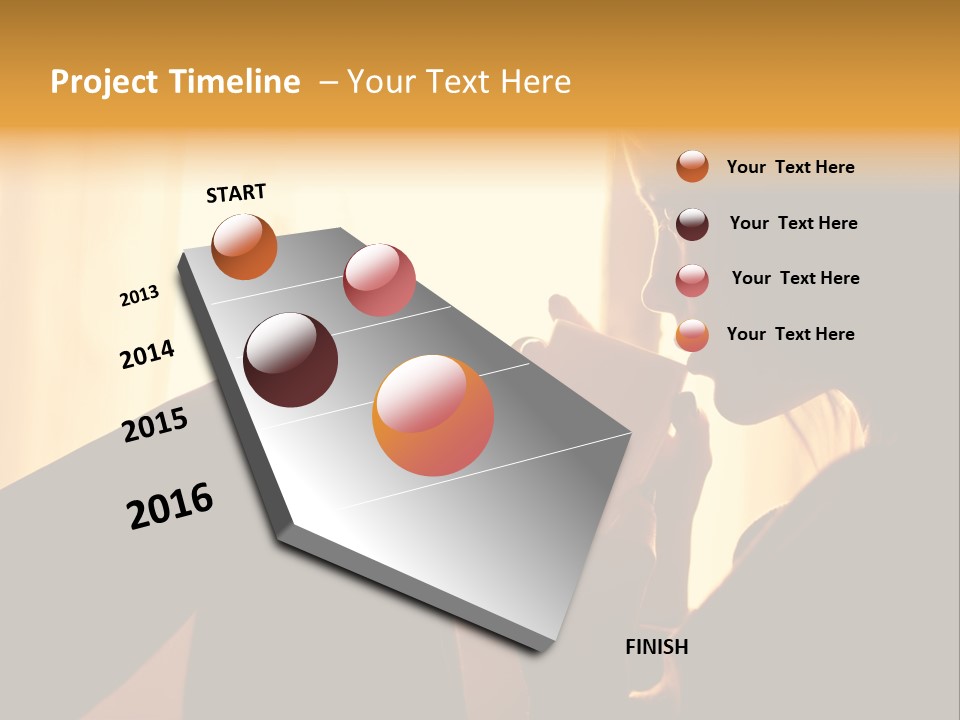 Project Timeline – Your Text Here

START

2013

2014

2015

2016

FINISH

Your Text Here

Your Text Here

Your Text Here

Your Text Here